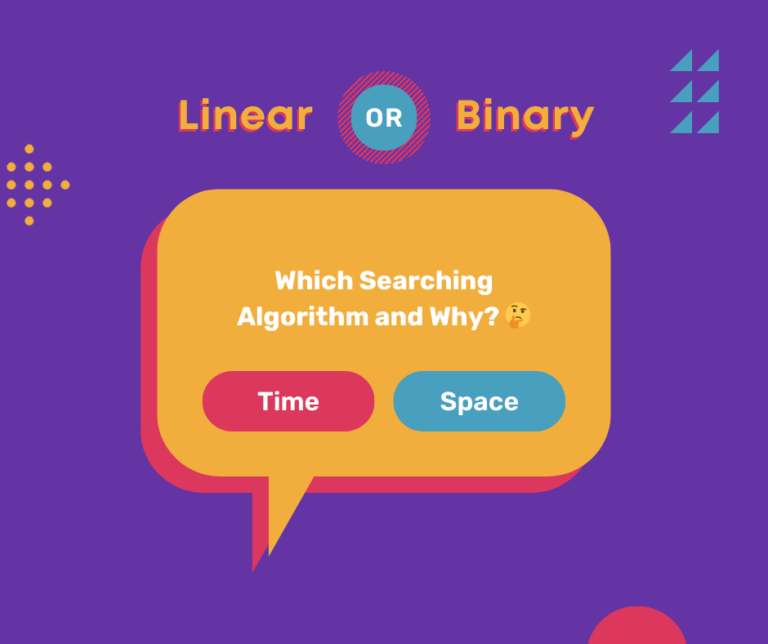 Linear OR Binary

Which Searching Algorithm and Why? 🤔

Time

Space